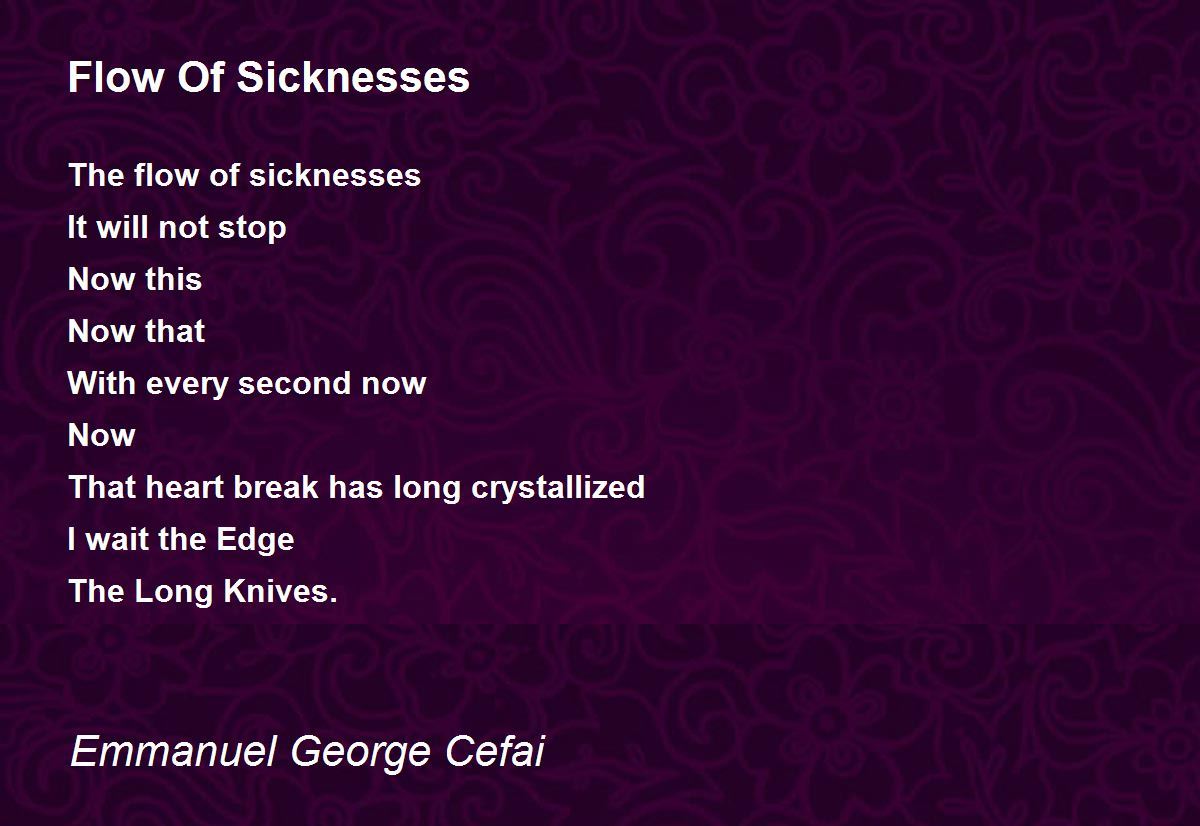 Flow Of Sicknesses

The flow of sicknesses
It will not stop
Now this
Now that
With every second now
Now
That heart break has long crystallized
I wait the Edge
The Long Knives.

Emmanuel George Cefai